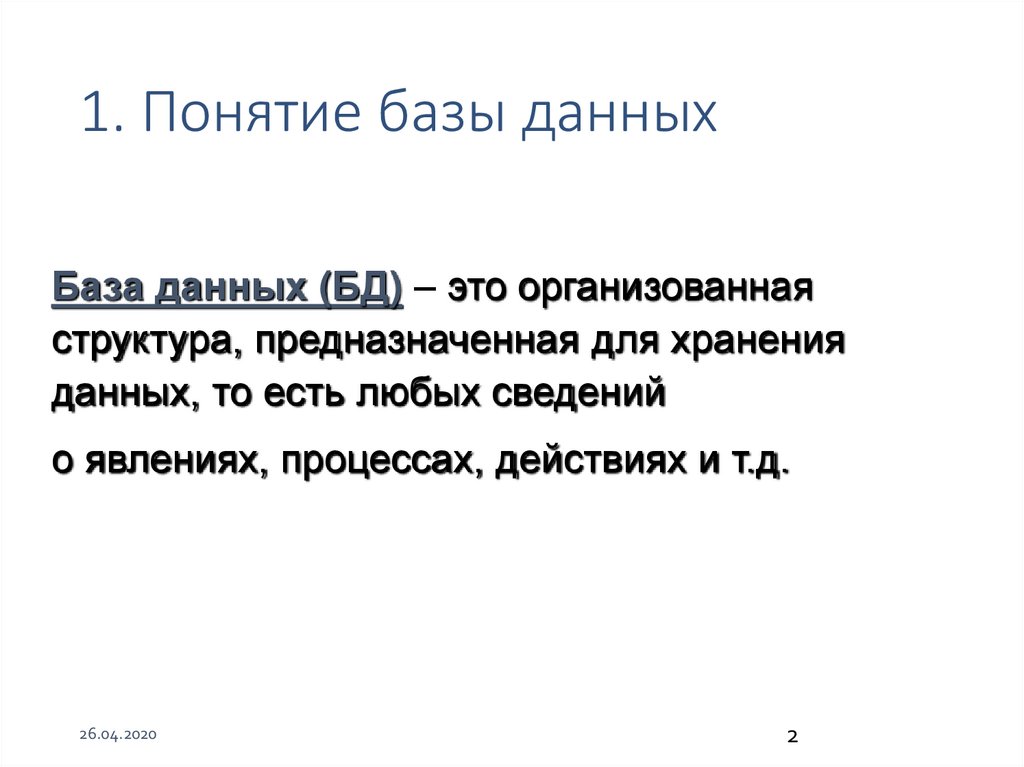 1. Понятие базы данных

База данных (БД) – это организованная структура, предназначенная для хранения данных, то есть любых сведений

о явлениях, процессах, действиях и т.д.

26.04.2020

2